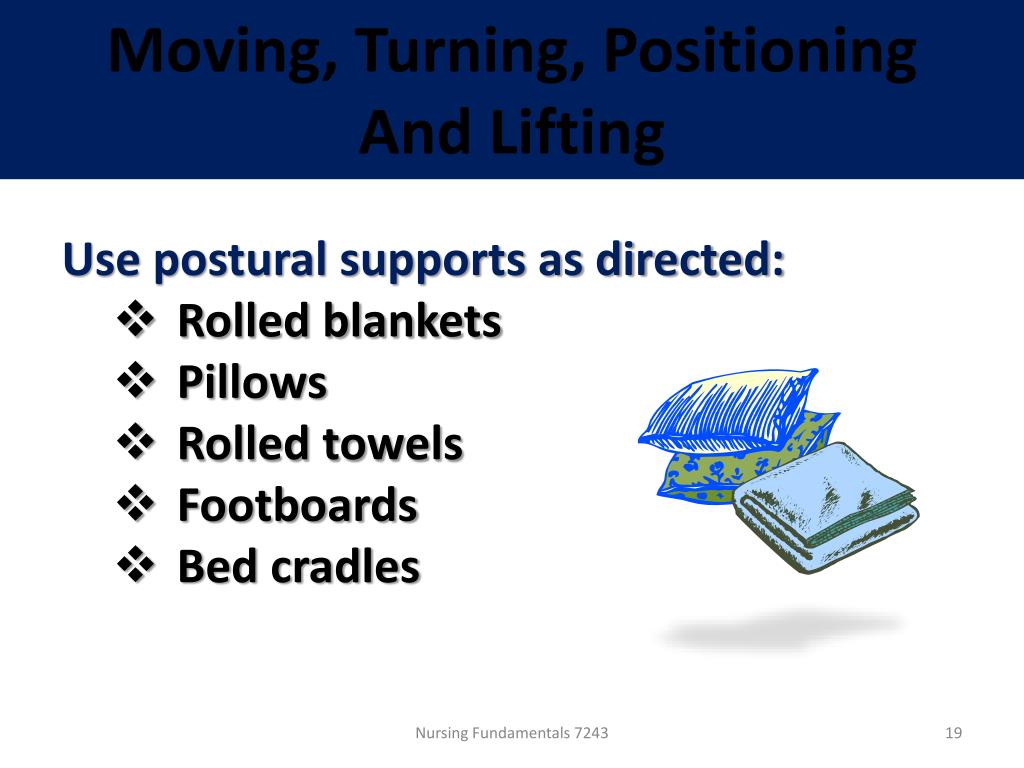 Moving, Turning, Positioning And Lifting

Use postural supports as directed:
❖ Rolled blankets
❖ Pillows
❖ Rolled towels
❖ Footboards
❖ Bed cradles

Nursing Fundamentals 7243

19